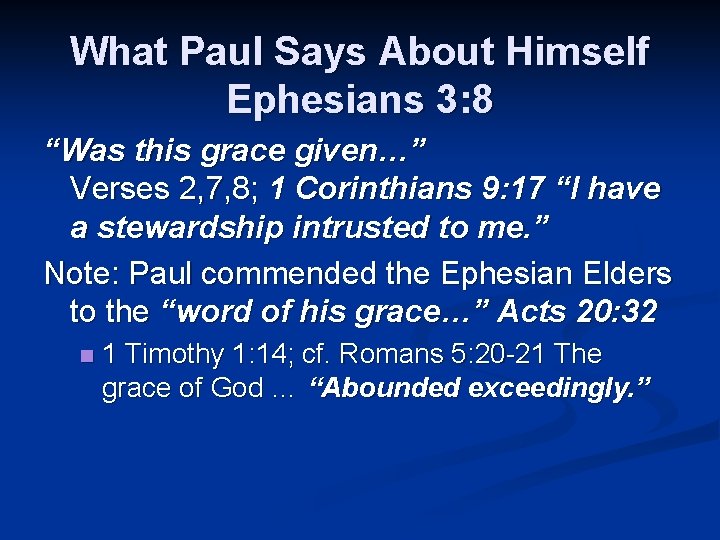 What Paul Says About Himself
Ephesians 3:8

"Was this grace given…"
Verses 2,7,8; 1 Corinthians 9:17 "I have a stewardship intrusted to me."

Note: Paul commended the Ephesian Elders to the "word of his grace…" Acts 20:32

• 1 Timothy 1:14; cf. Romans 5:20-21 The grace of God … "Abounded exceedingly."